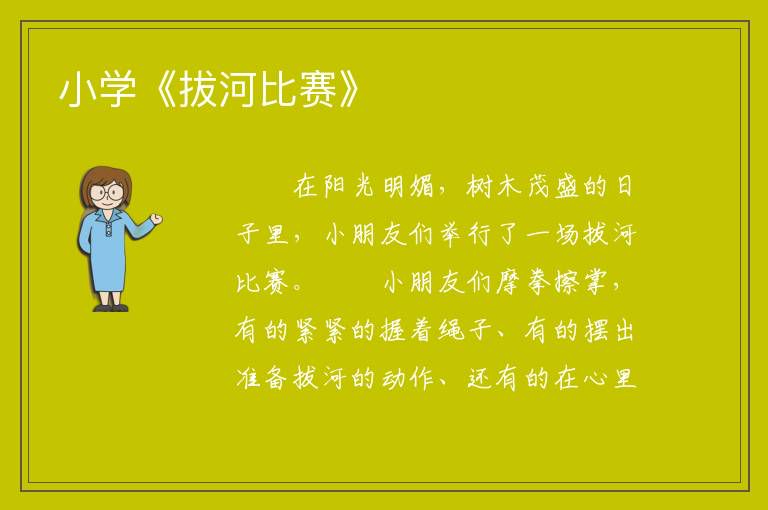 小学《拔河比赛》

在阳光明媚，树木茂盛的日子里，小朋友们举行了一场拔河比赛。　　小朋友们摩拳擦掌，有的紧紧的握着绳子、有的摆出准备拔河的动作、还有的在心里